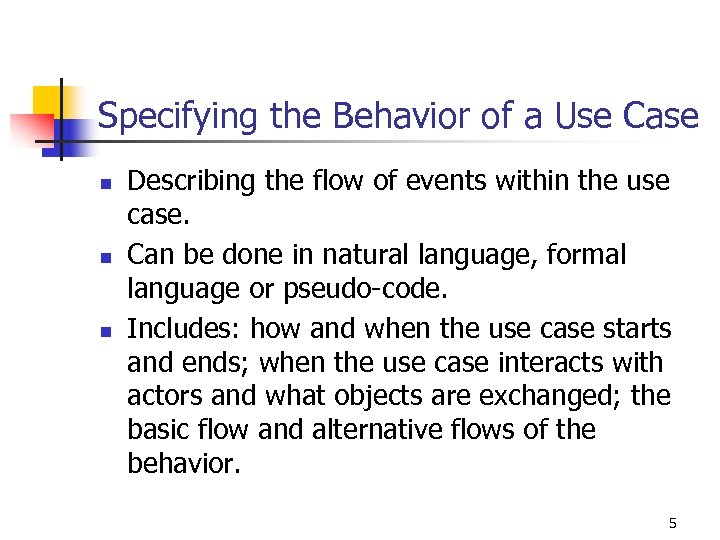 Specifying the Behavior of a Use Case

- Describing the flow of events within the use case.
- Can be done in natural language, formal language or pseudo-code.
- Includes: how and when the use case starts and ends; when the use case interacts with actors and what objects are exchanged; the basic flow and alternative flows of the behavior.

5